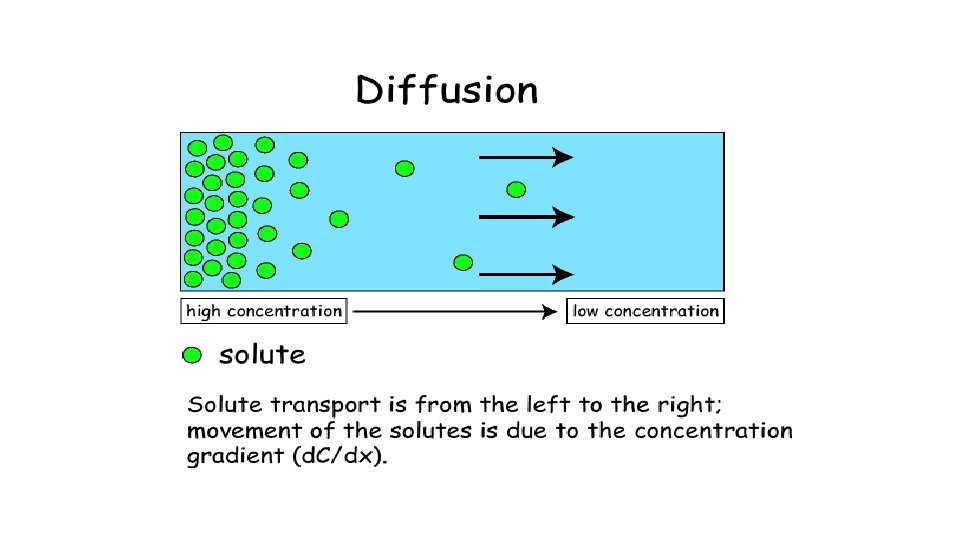 Diffusion

high concentration

low concentration

solute

Solute transport is from the left to the right; movement of the solutes is due to the concentration gradient (dC/dx).